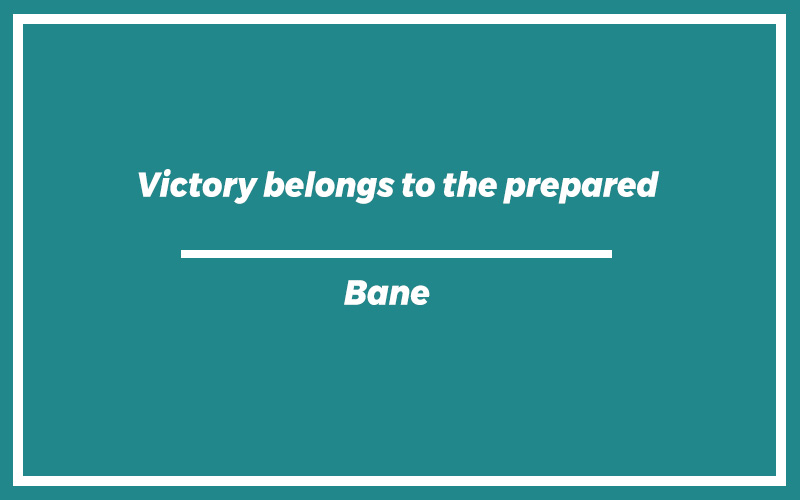 Victory belongs to the prepared

Bane